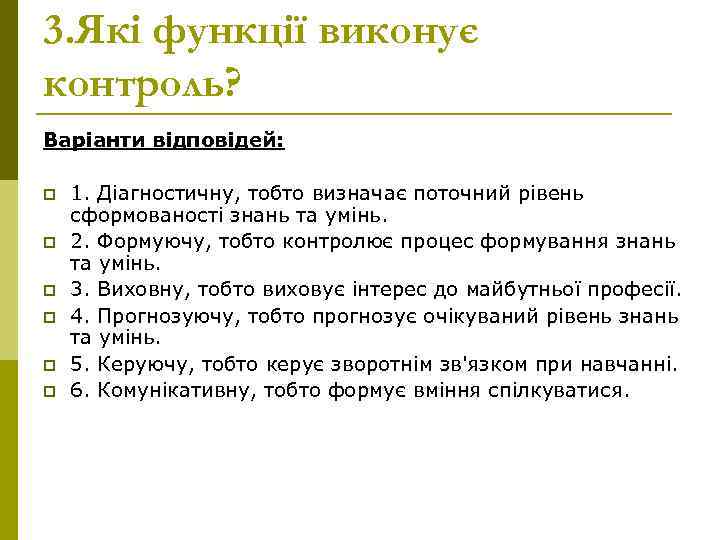 3.Які функції виконує контроль?

Варіанти відповідей:

1. Діагностичну, тобто визначає поточний рівень сформованості знань та умінь.
2. Формуючу, тобто контролює процес формування знань та умінь.
3. Виховну, тобто виховує інтерес до майбутньої професії.
4. Прогнозуючу, тобто прогнозує очікуваний рівень знань та умінь.
5. Керуючу, тобто керує зворотнім зв'язком при навчанні.
6. Комунікативну, тобто формує вміння спілкуватися.